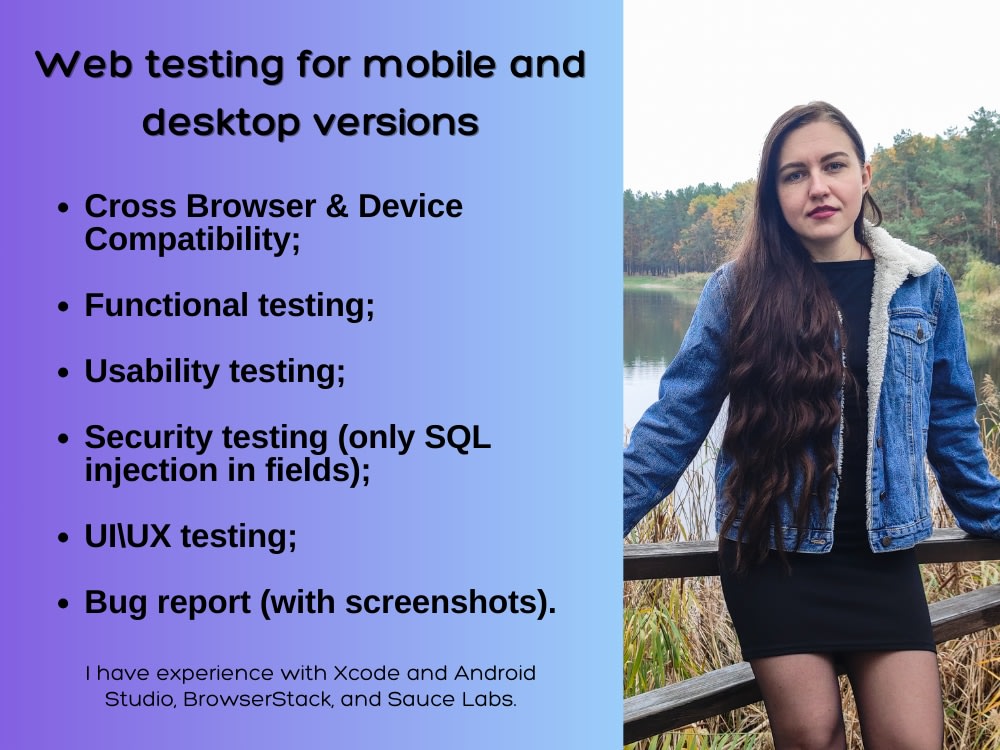 Web testing for mobile and desktop versions

- Cross Browser & Device Compatibility;
- Functional testing;
- Usability testing;
- Security testing (only SQL injection in fields);
- UI\UX testing;
- Bug report (with screenshots).

I have experience with Xcode and Android Studio, BrowserStack, and Sauce Labs.